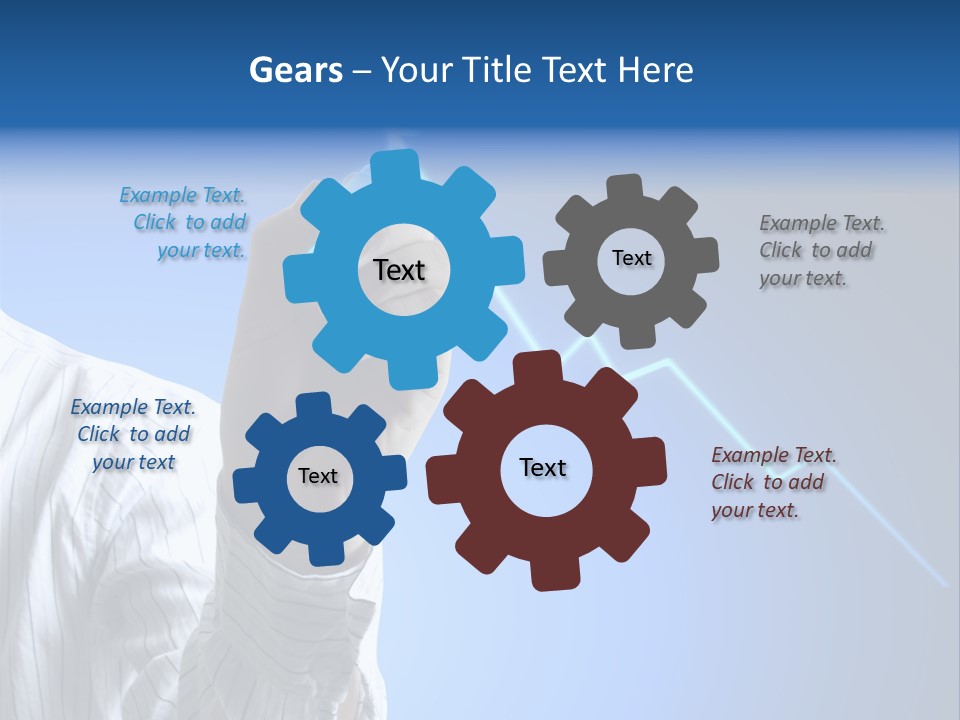 Gears – Your Title Text Here

Example Text. Click to add your text.

Text

Text

Example Text. Click to add your text.

Example Text. Click to add your text

Text

Text

Example Text. Click to add your text.